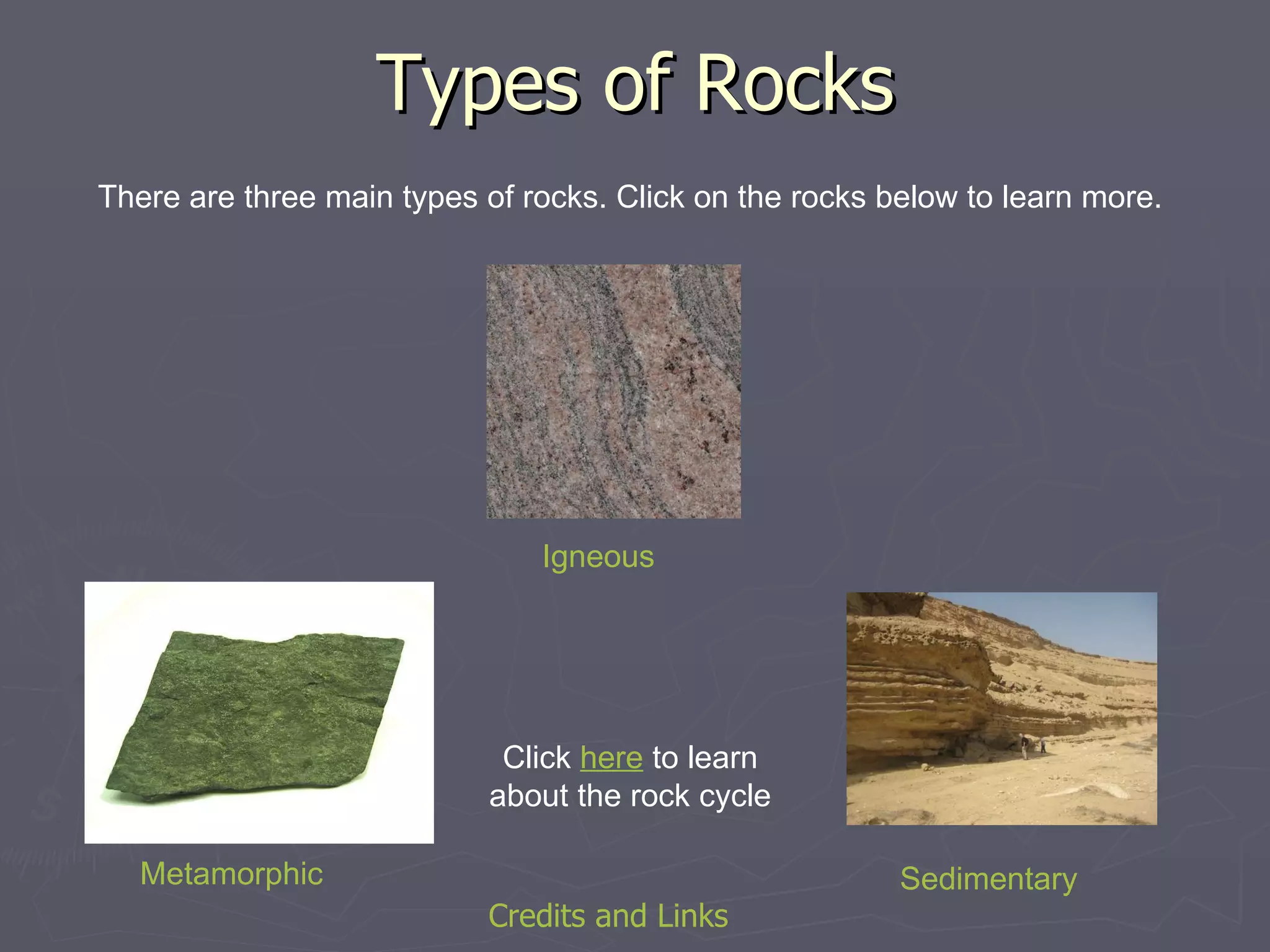 Types of Rocks

There are three main types of rocks. Click on the rocks below to learn more.

Igneous

Metamorphic

Click here to learn about the rock cycle

Sedimentary

Credits and Links